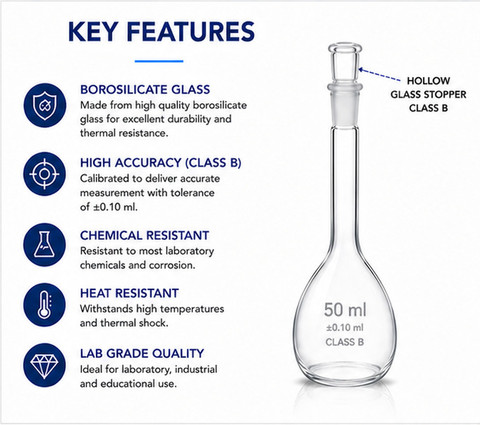 KEY FEATURES

BOROSILICATE GLASS
Made from high quality borosilicate glass for excellent durability and thermal resistance.

HIGH ACCURACY (CLASS B)
Calibrated to deliver accurate measurement with tolerance of ±0.10 ml.

CHEMICAL RESISTANT
Resistant to most laboratory chemicals and corrosion.

HEAT RESISTANT
Withstands high temperatures and thermal shock.

LAB GRADE QUALITY
Ideal for laboratory, industrial and educational use.

HOLLOW
GLASS STOPPER
CLASS B

50 ml
±0.10 ml
CLASS B